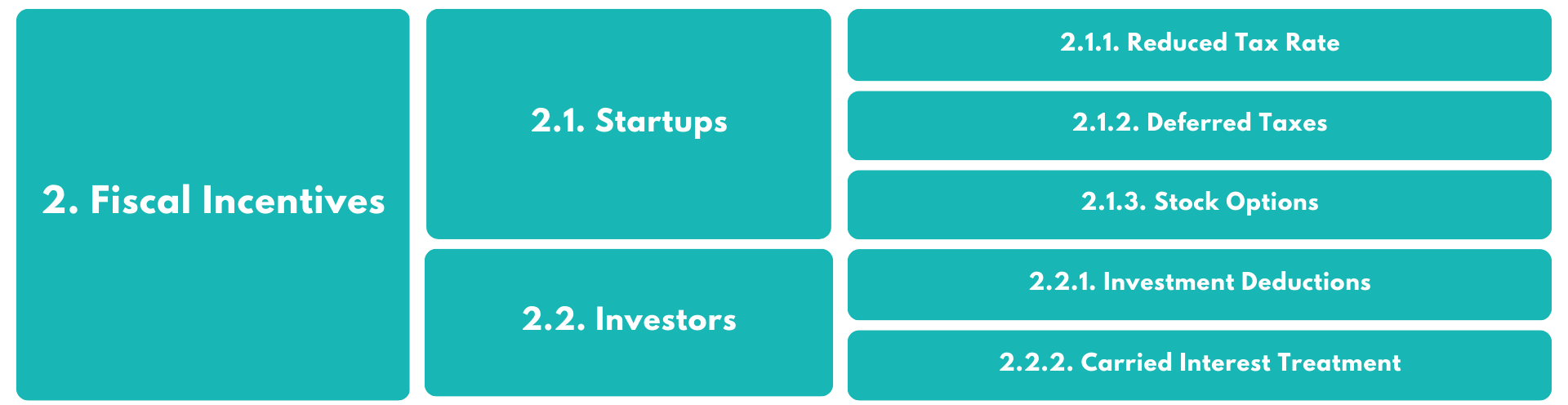 2. Fiscal Incentives

2.1. Startups

2.1.1. Reduced Tax Rate

2.1.2. Deferred Taxes

2.1.3. Stock Options

2.2. Investors

2.2.1. Investment Deductions

2.2.2. Carried Interest Treatment